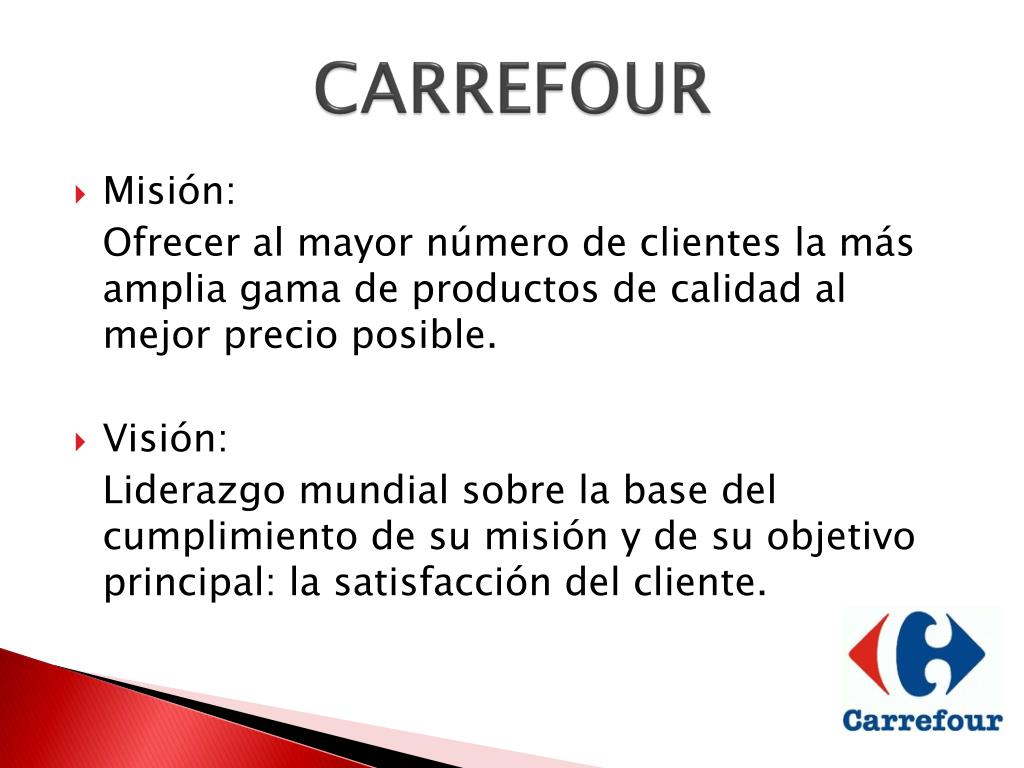 CARREFOUR

Misión:

Ofrecer al mayor número de clientes la más amplia gama de productos de calidad al mejor precio posible.

Visión:

Liderazgo mundial sobre la base del cumplimiento de su misión y de su objetivo principal: la satisfacción del cliente.

Carrefour